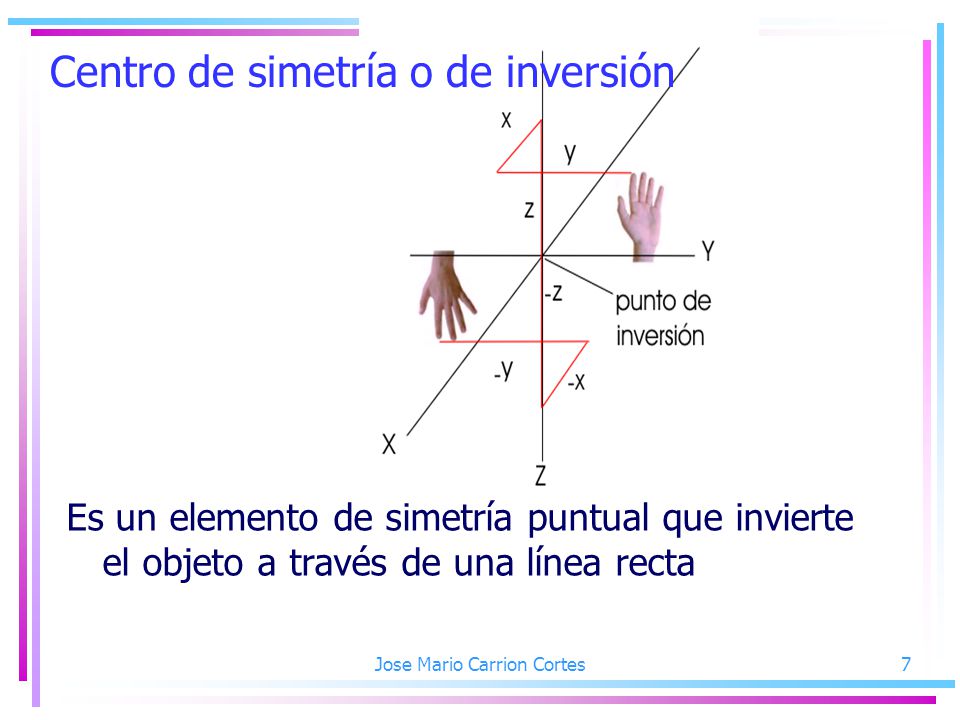 Centro de simetría o de inversión

x
y
z
Y
-z
punto de inversión
-y
-x
X
Z

Es un elemento de simetría puntual que invierte el objeto a través de una línea recta

Jose Mario Carrion Cortes

7